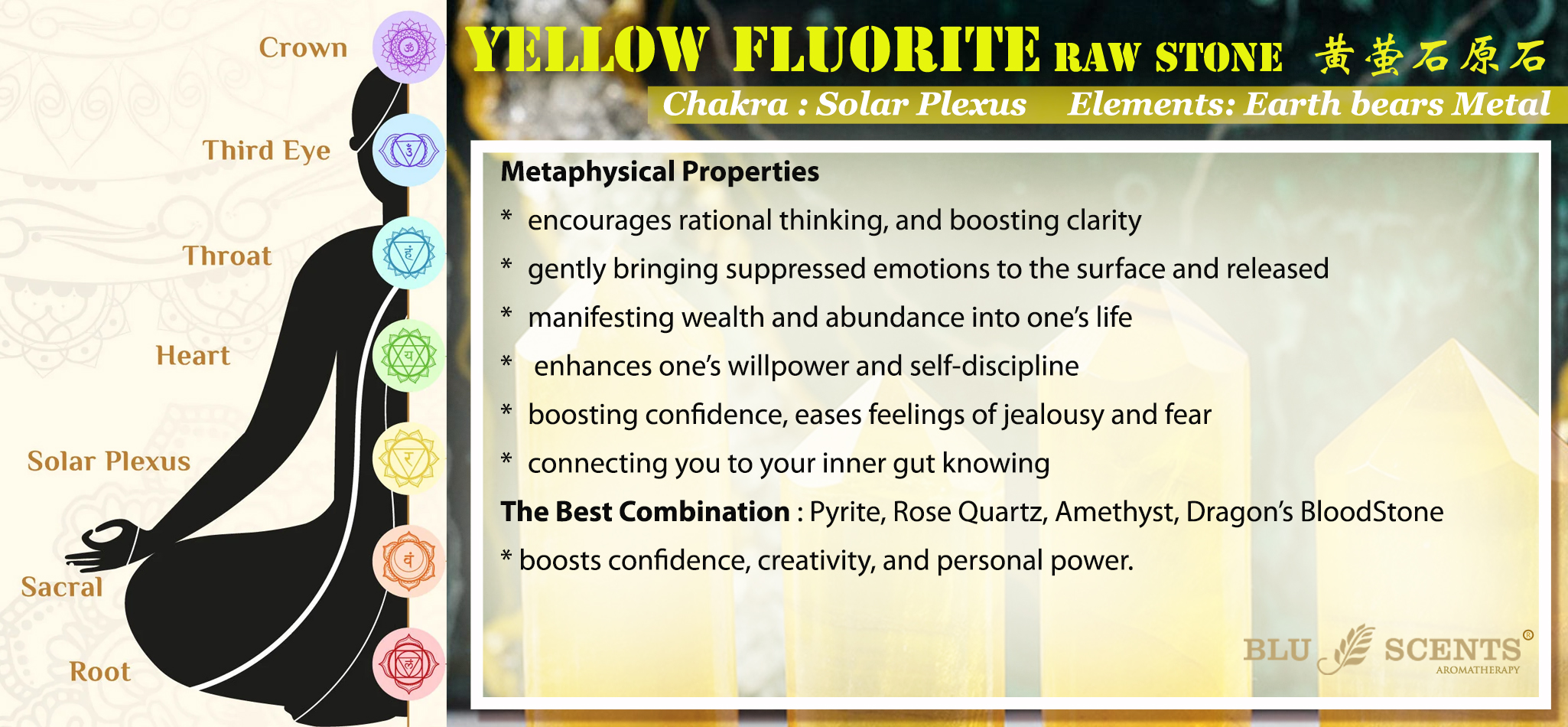 Crown

Third Eye

Throat

Heart

Solar Plexus

Sacral

Root

YELLOW FLUORITE RAW STONE 黃螢石原石

Chakra : Solar Plexus Elements: Earth bears Metal

Metaphysical Properties

* encourages rational thinking, and boosting clarity

* gently bringing suppressed emotions to the surface and released

* manifesting wealth and abundance into one's life

* enhances one's willpower and self-discipline

* boosting confidence, eases feelings of jealousy and fear

* connecting you to your inner gut knowing

The Best Combination : Pyrite, Rose Quartz, Amethyst, Dragon's BloodStone

* boosts confidence, creativity, and personal power.

BLU SCENTS®
AROMATHERAPY